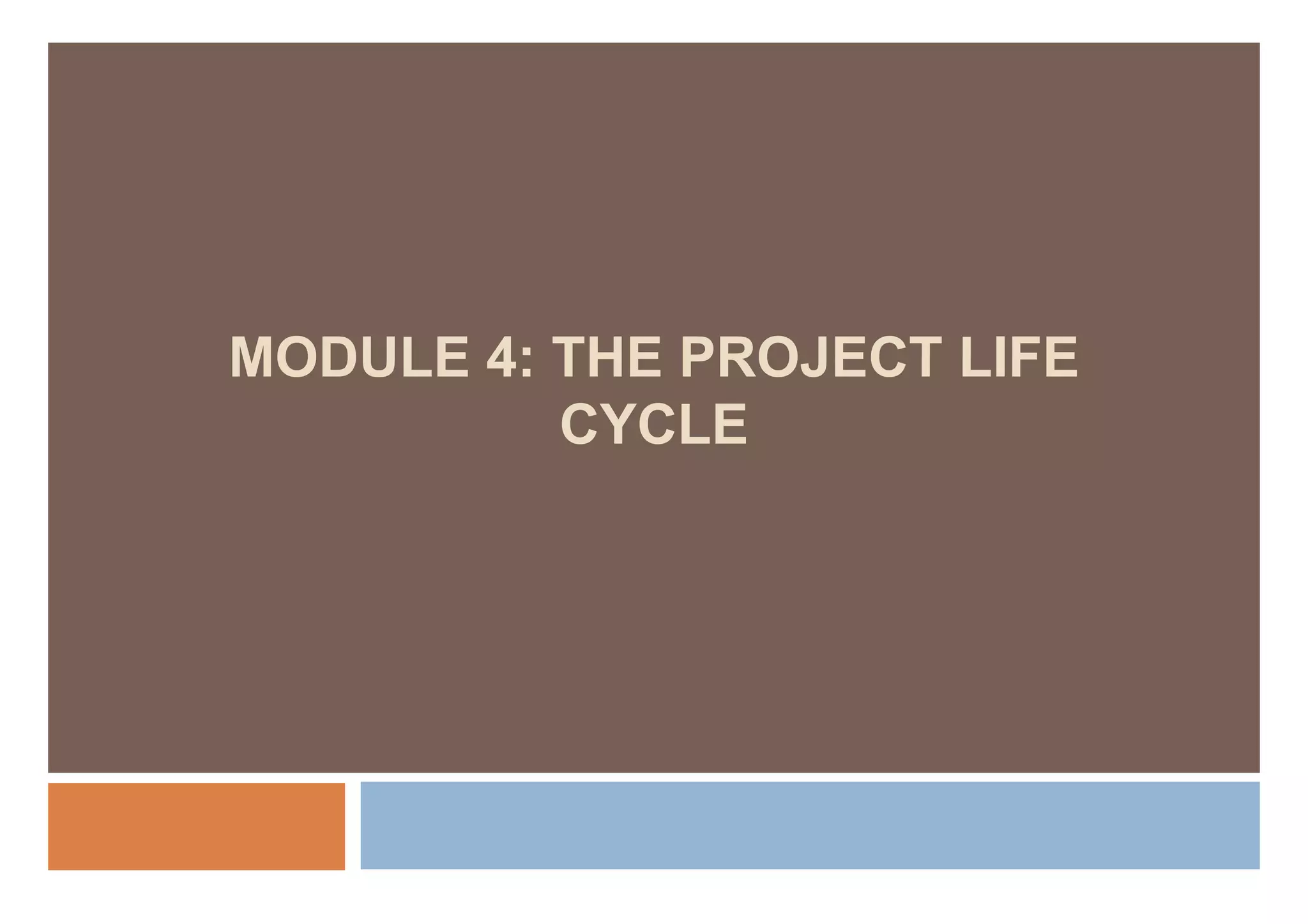 MODULE 4: THE PROJECT LIFE CYCLE